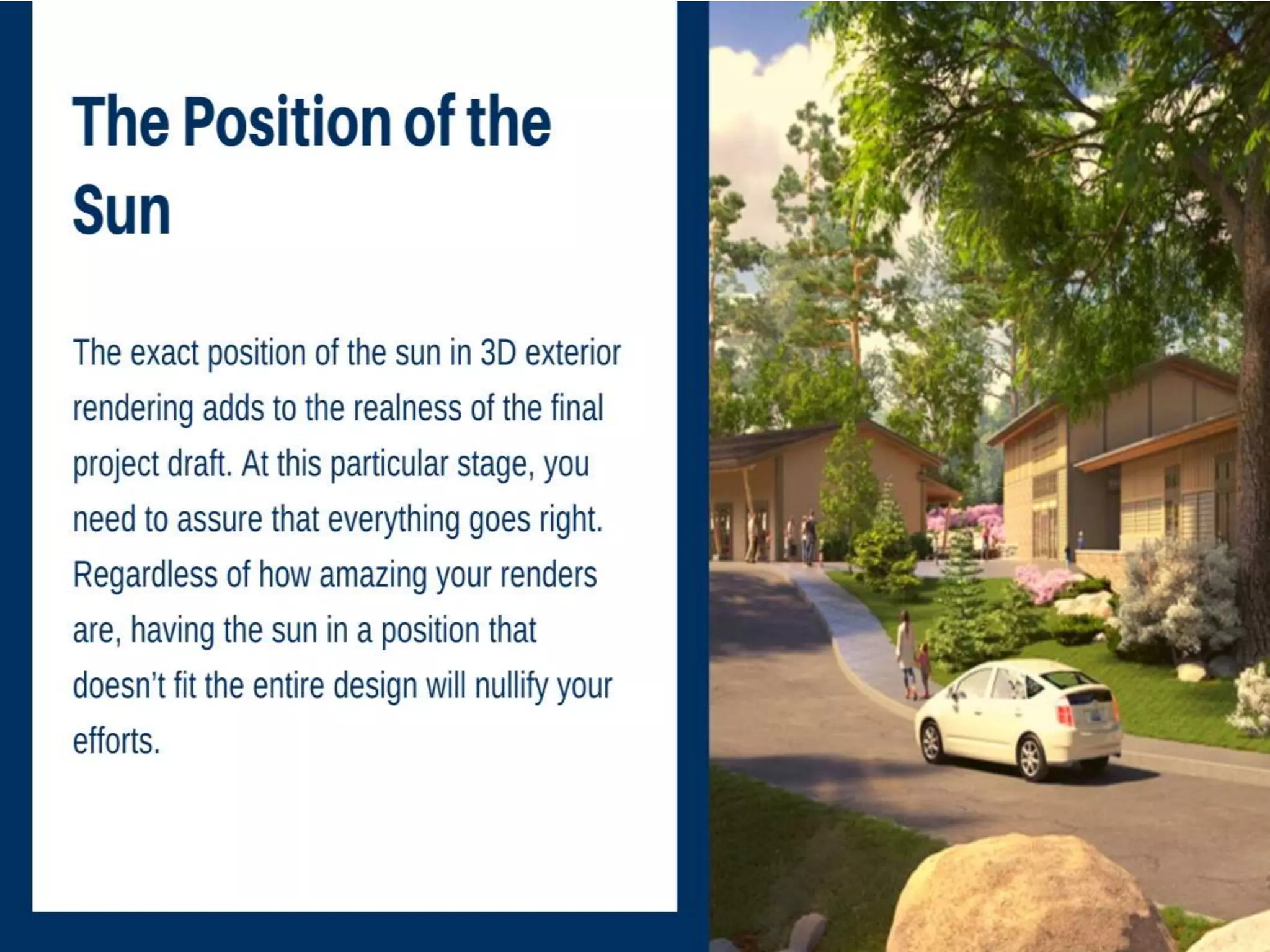 The Position of the Sun

The exact position of the sun in 3D exterior rendering adds to the realness of the final project draft. At this particular stage, you need to assure that everything goes right. Regardless of how amazing your renders are, having the sun in a position that doesn't fit the entire design will nullify your efforts.